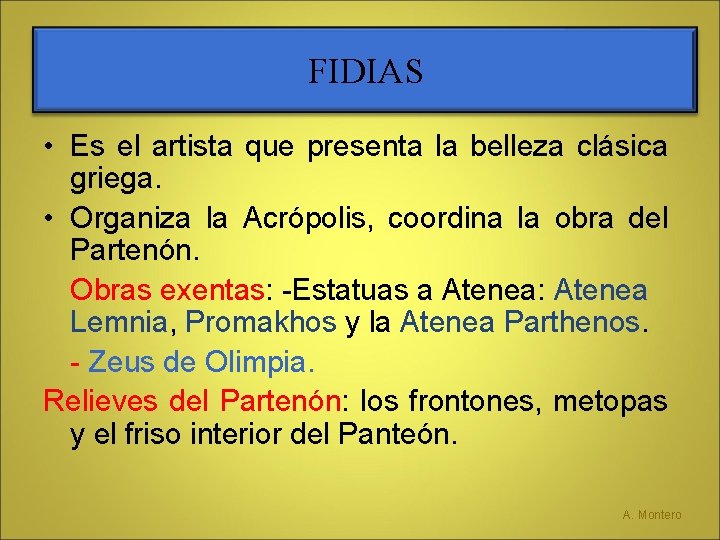 FIDIAS

• Es el artista que presenta la belleza clásica griega.

• Organiza la Acrópolis, coordina la obra del Partenón.

Obras exentas: -Estatuas a Atenea: Atenea Lemnia, Promakhos y la Atenea Parthenos.

- Zeus de Olimpia.

Relieves del Partenón: los frontones, metopas y el friso interior del Panteón.

A. Montero